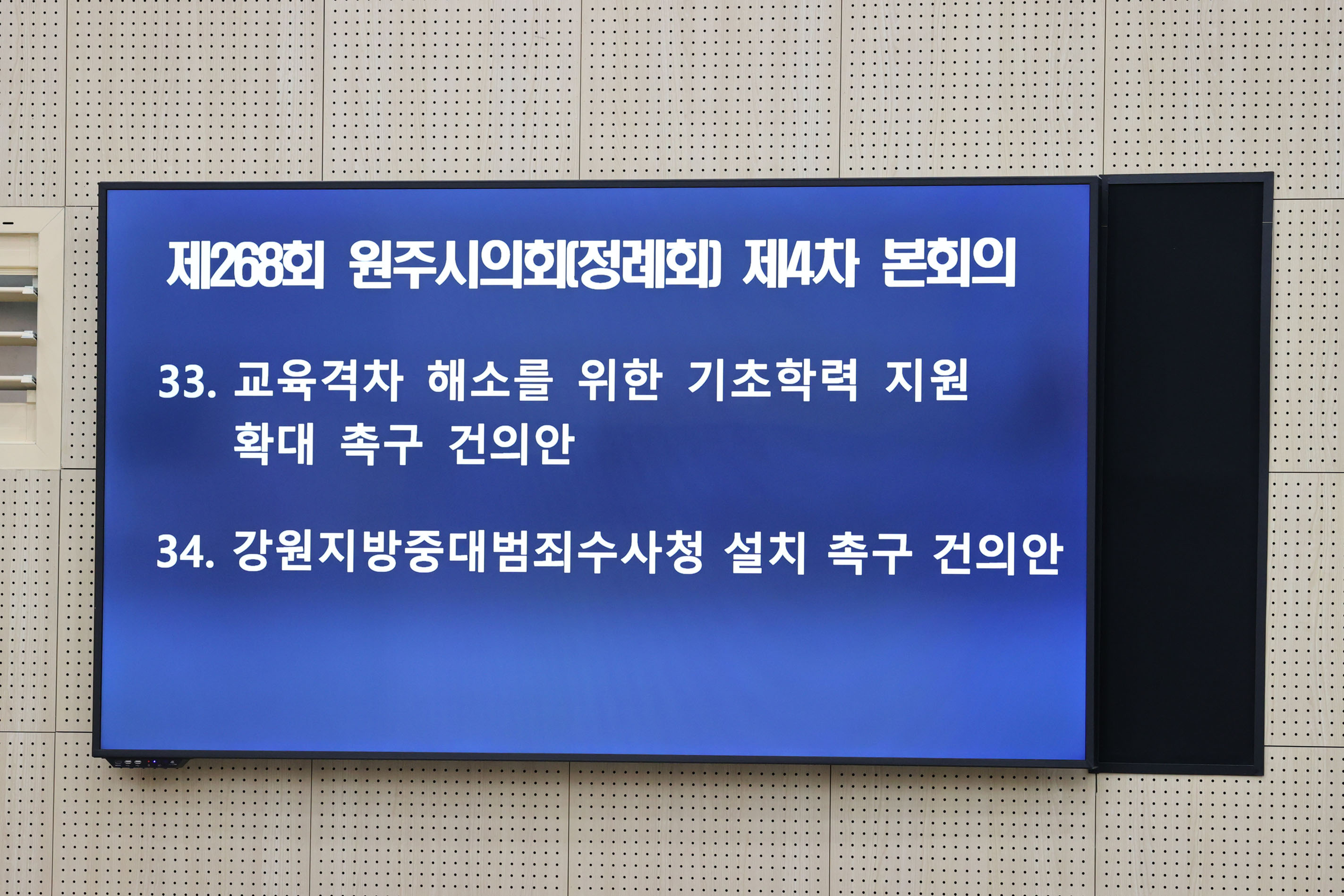 제268회 원주시의회(정례회) 제4차 본회의

33. 교육격차 해소를 위한 기초학력 지원 확대 촉구 건의안

34. 강원지방중대범죄수사청 설치 촉구 건의안